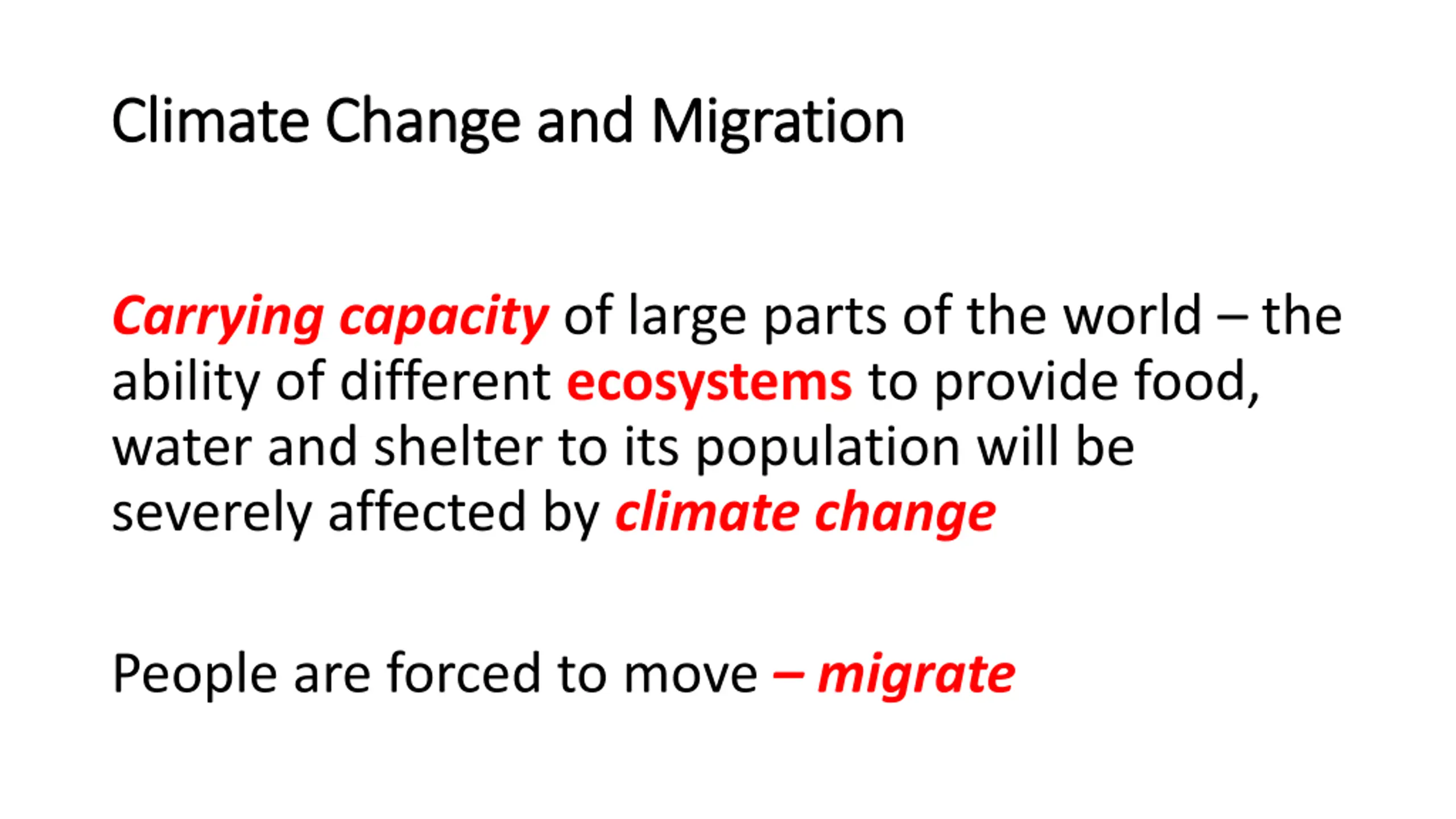 Climate Change and Migration

Carrying capacity of large parts of the world – the ability of different ecosystems to provide food, water and shelter to its population will be severely affected by climate change

People are forced to move – migrate